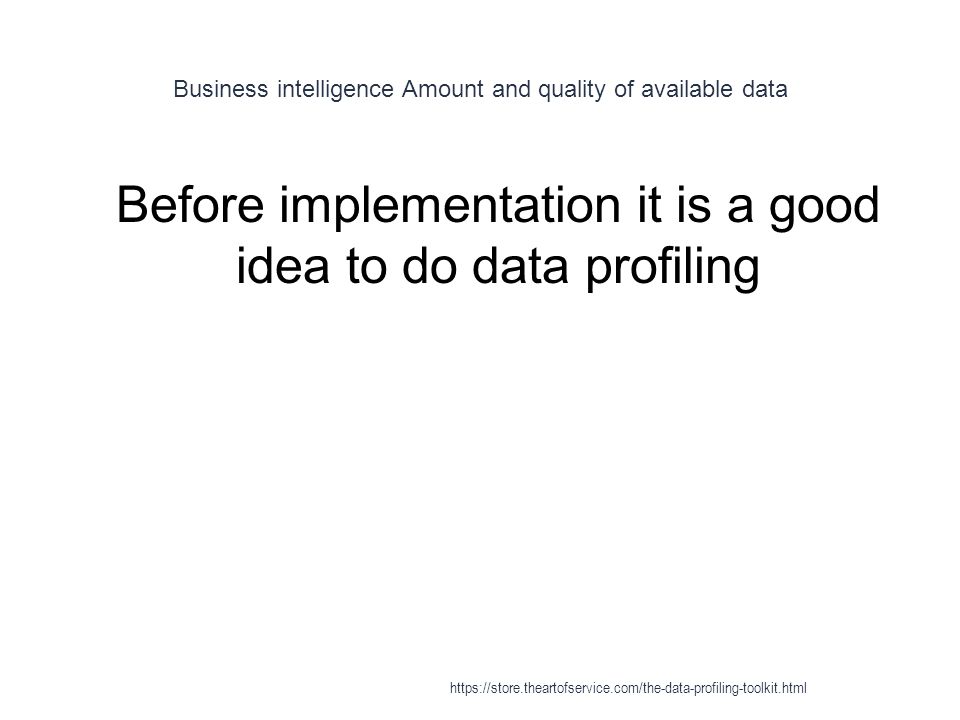 Business intelligence Amount and quality of available data

Before implementation it is a good idea to do data profiling

https://store.theartofservice.com/the-data-profiling-toolkit.html